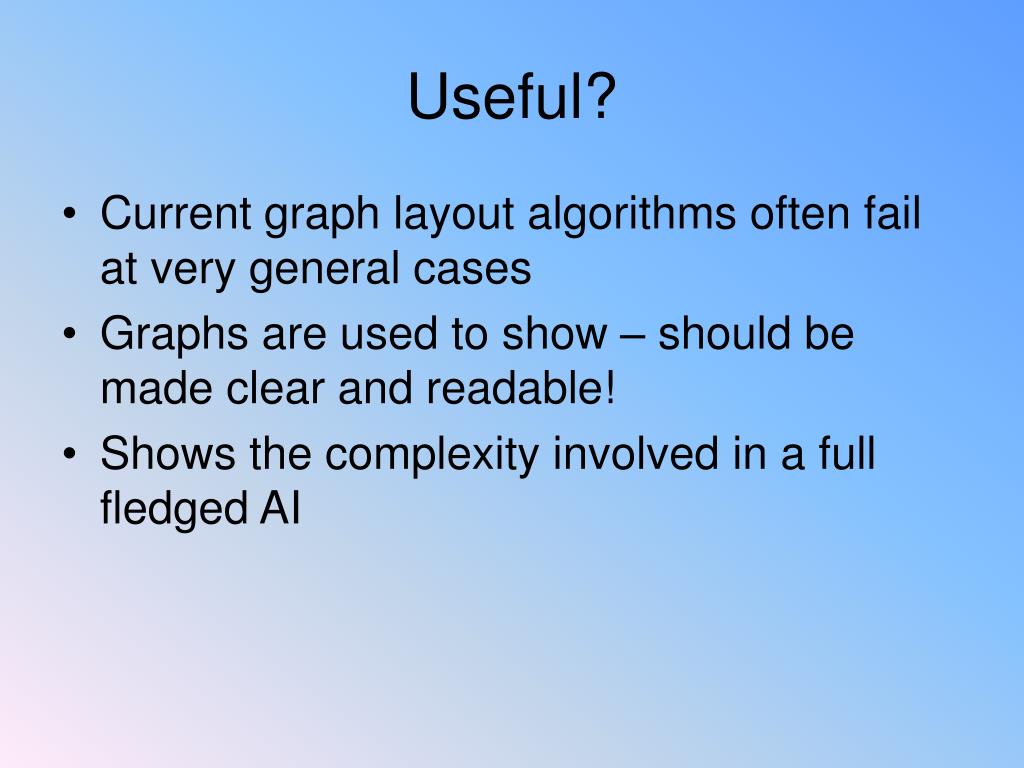 Useful?

• Current graph layout algorithms often fail at very general cases
• Graphs are used to show – should be made clear and readable!
• Shows the complexity involved in a full fledged AI